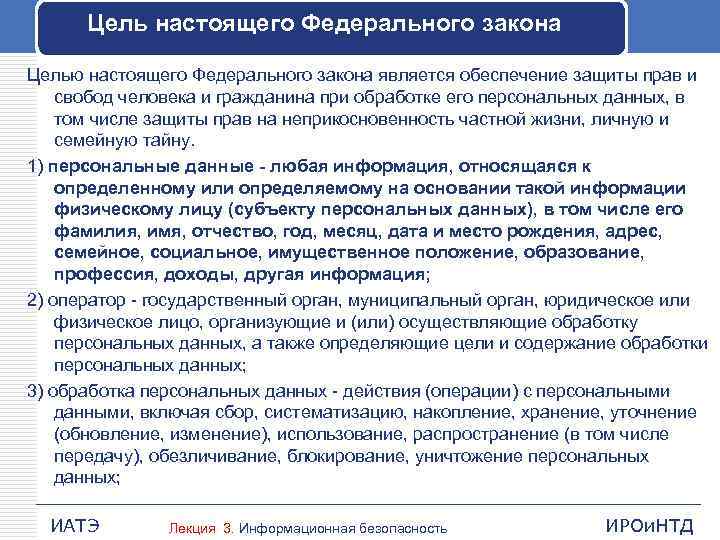 Цель настоящего Федерального закона

Целью настоящего Федерального закона является обеспечение защиты прав и свобод человека и гражданина при обработке его персональных данных, в том числе защиты прав на неприкосновенность частной жизни, личную и семейную тайну.

1) персональные данные - любая информация, относящаяся к определенному или определяемому на основании такой информации физическому лицу (субъекту персональных данных), в том числе его фамилия, имя, отчество, год, месяц, дата и место рождения, адрес, семейное, социальное, имущественное положение, образование, профессия, доходы, другая информация;

2) оператор - государственный орган, муниципальный орган, юридическое или физическое лицо, организующие и (или) осуществляющие обработку персональных данных, а также определяющие цели и содержание обработки персональных данных;

3) обработка персональных данных - действия (операции) с персональными данными, включая сбор, систематизацию, накопление, хранение, уточнение (обновление, изменение), использование, распространение (в том числе передачу), обезличивание, блокирование, уничтожение персональных данных;

ИАТЭ

Лекция 3. Информационная безопасность

ИРОиНТД